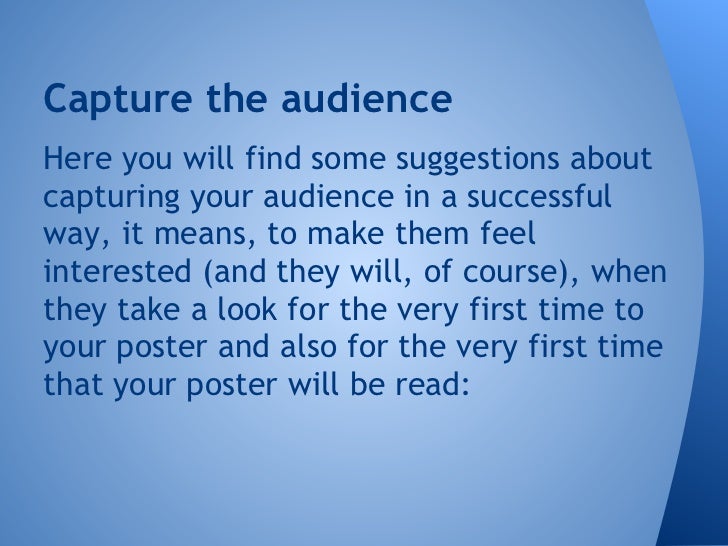 Capture the audience

Here you will find some suggestions about capturing your audience in a successful way, it means, to make them feel interested (and they will, of course), when they take a look for the very first time to your poster and also for the very first time that your poster will be read: